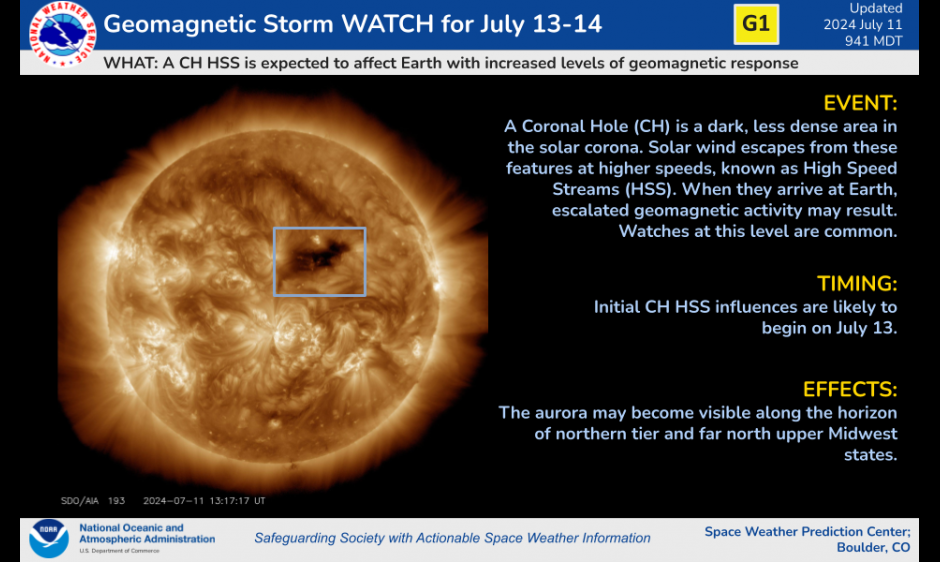 NATIONAL WEATHER SERVICE

Geomagnetic Storm WATCH for July 13-14

G1

Updated 2024 July 11 941 MDT

WHAT: A CH HSS is expected to affect Earth with increased levels of geomagnetic response

EVENT:
A Coronal Hole (CH) is a dark, less dense area in the solar corona. Solar wind escapes from these features at higher speeds, known as High Speed Streams (HSS). When they arrive at Earth, escalated geomagnetic activity may result. Watches at this level are common.

TIMING:
Initial CH HSS influences are likely to begin on July 13.

EFFECTS:
The aurora may become visible along the horizon of northern tier and far north upper Midwest states.

SDO/AIA 193 2024-07-11 13:17:17 UT

NOAA

National Oceanic and Atmospheric Administration
U.S. Department of Commerce

Safeguarding Society with Actionable Space Weather Information

Space Weather Prediction Center; Boulder, CO